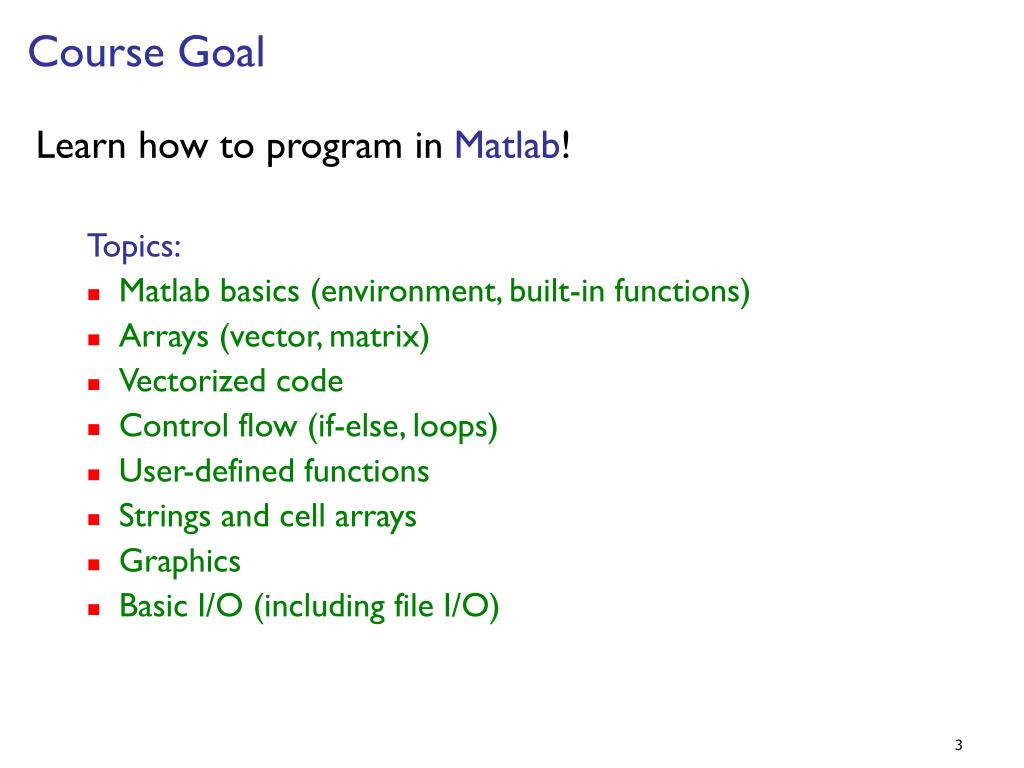 Course Goal

Learn how to program in Matlab!

Topics:
- Matlab basics (environment, built-in functions)
- Arrays (vector, matrix)
- Vectorized code
- Control flow (if-else, loops)
- User-defined functions
- Strings and cell arrays
- Graphics
- Basic I/O (including file I/O)

3